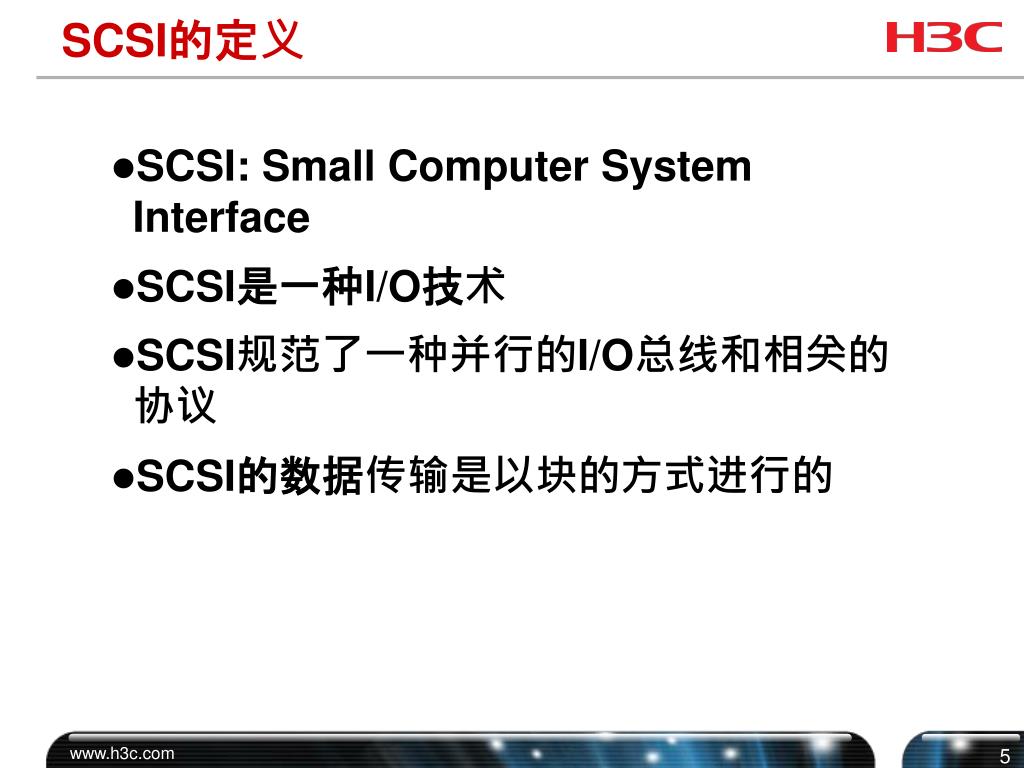 SCSI的定义

H3C

●SCSI: Small Computer System Interface

●SCSI是一种I/O技术

●SCSI规范了一种并行的I/O总线和相关的协议

●SCSI的数据传输是以块的方式进行的

www.h3c.com

5